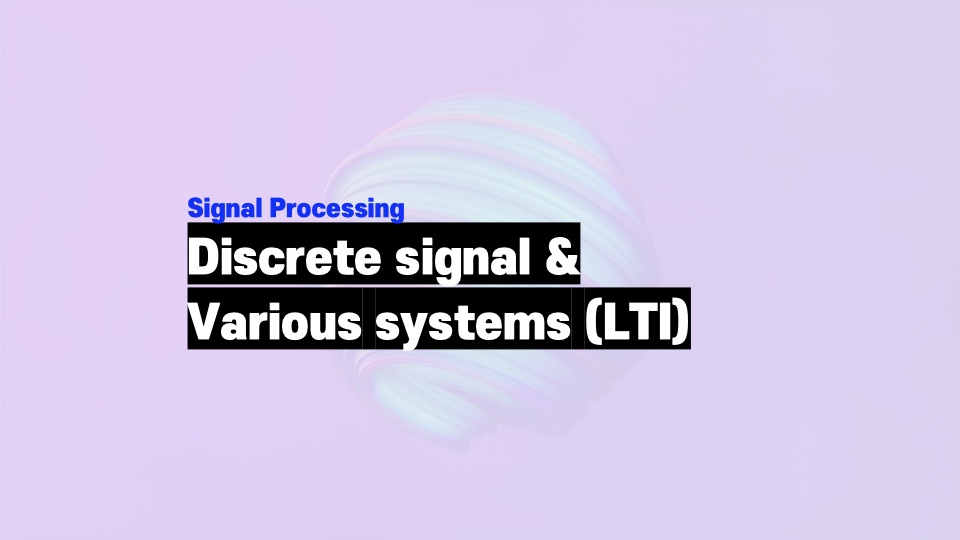 Signal Processing

Discrete signal & Various systems (LTI)